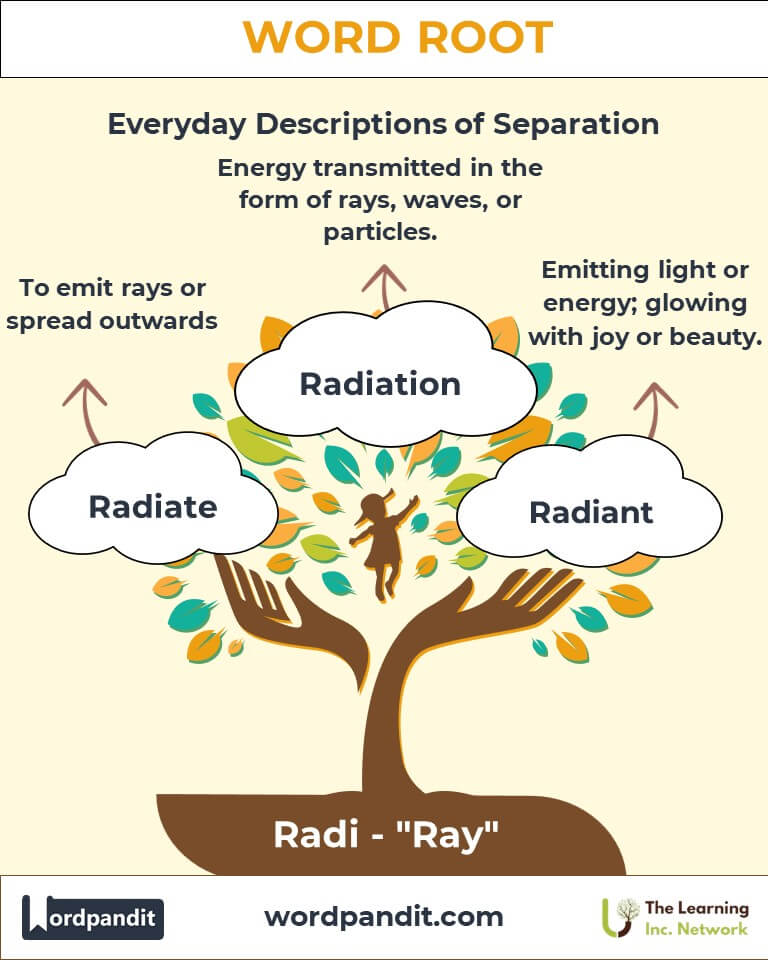 WORD ROOT

Everyday Descriptions of Separation

Energy transmitted in the form of rays, waves, or particles.

To emit rays or spread outwards

Emitting light or energy; glowing with joy or beauty.

Radiation

Radiate

Radiant

Radi - "Ray"

Wordpandit

wordpandit.com

The Learning Inc. Network